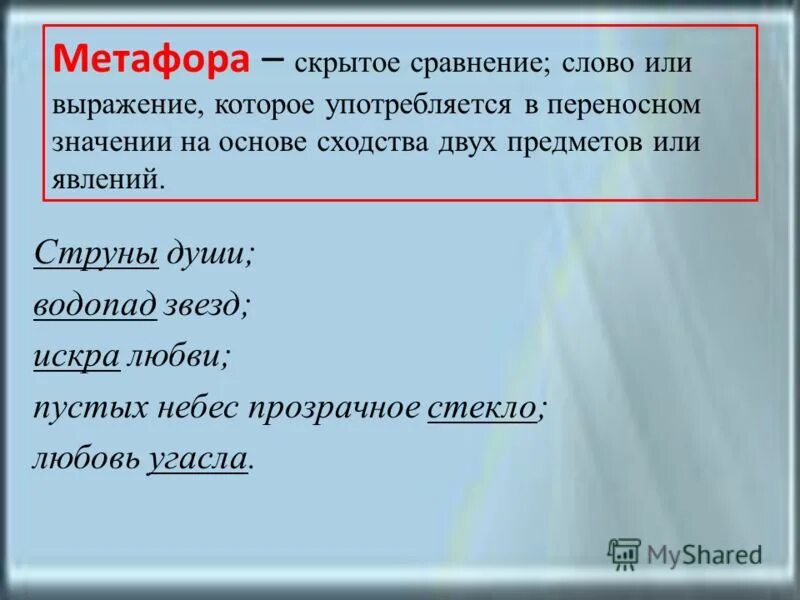 Метафора – скрытое сравнение; слово или выражение, которое употребляется в переносном значении на основе сходства двух предметов или явлений.

Струны души;
водопад звезд;
искра любви;
пустых небес прозрачное стекло;
любовь угасла.

MyShared